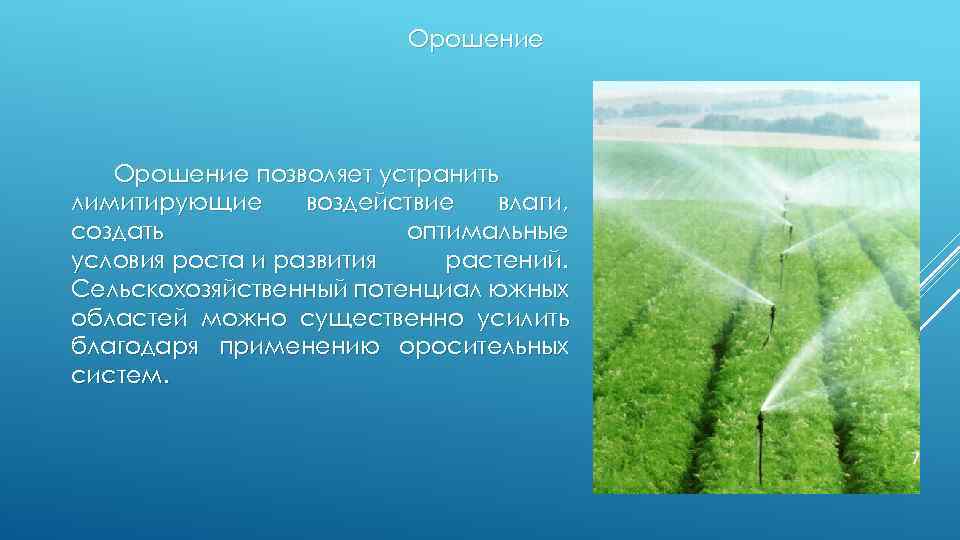 Орошение

Орошение позволяет устранить лимитирующие воздействие влаги, создать оптимальные условия роста и развития растений. Сельскохозяйственный потенциал южных областей можно существенно усилить благодаря применению оросительных систем.

7